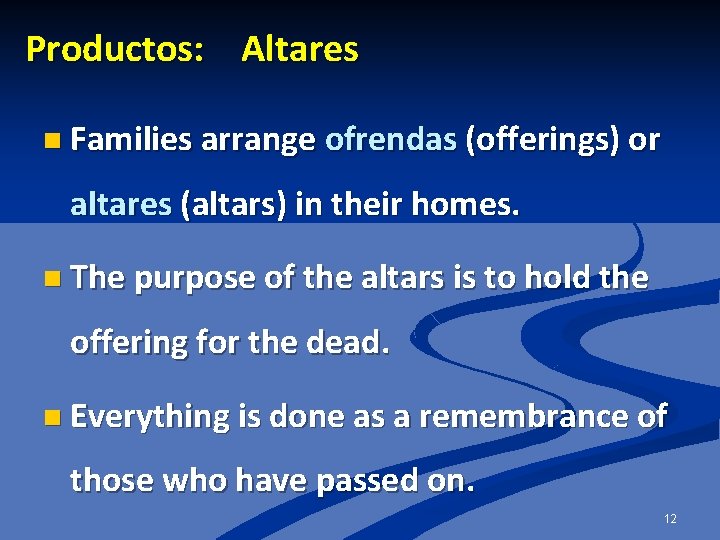 Productos: Altares

Families arrange ofrendas (offerings) or altares (altars) in their homes.

The purpose of the altars is to hold the offering for the dead.

Everything is done as a remembrance of those who have passed on.

12